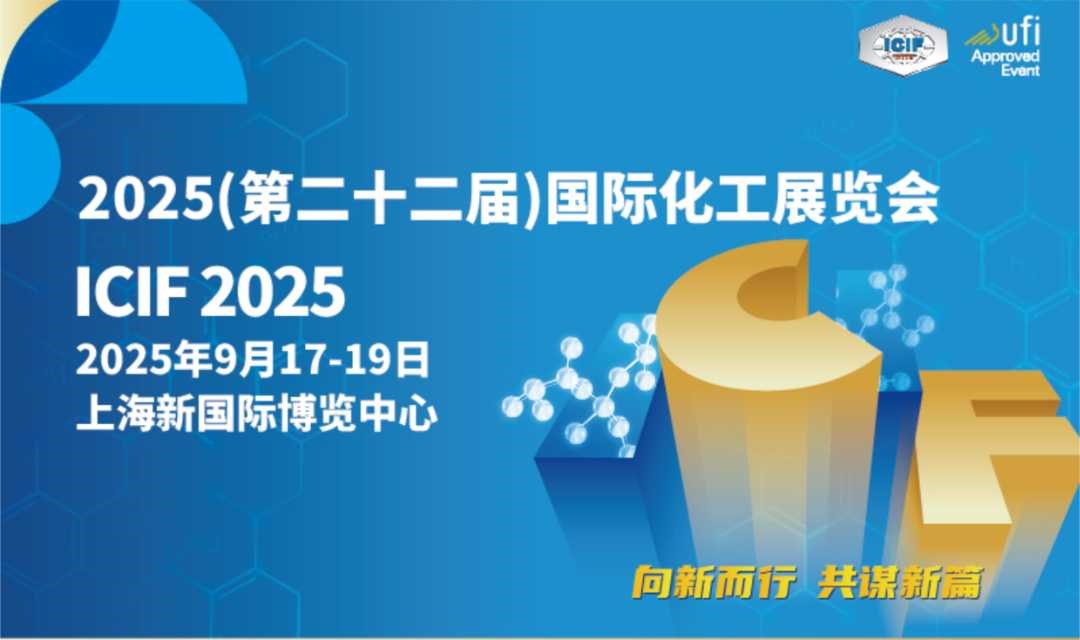 ICIF

ufi
Approved
Event

2025(第二十二届)国际化工展览会

ICIF 2025

2025年9月17-19日
上海新国际博览中心

向新而行 共谋新篇